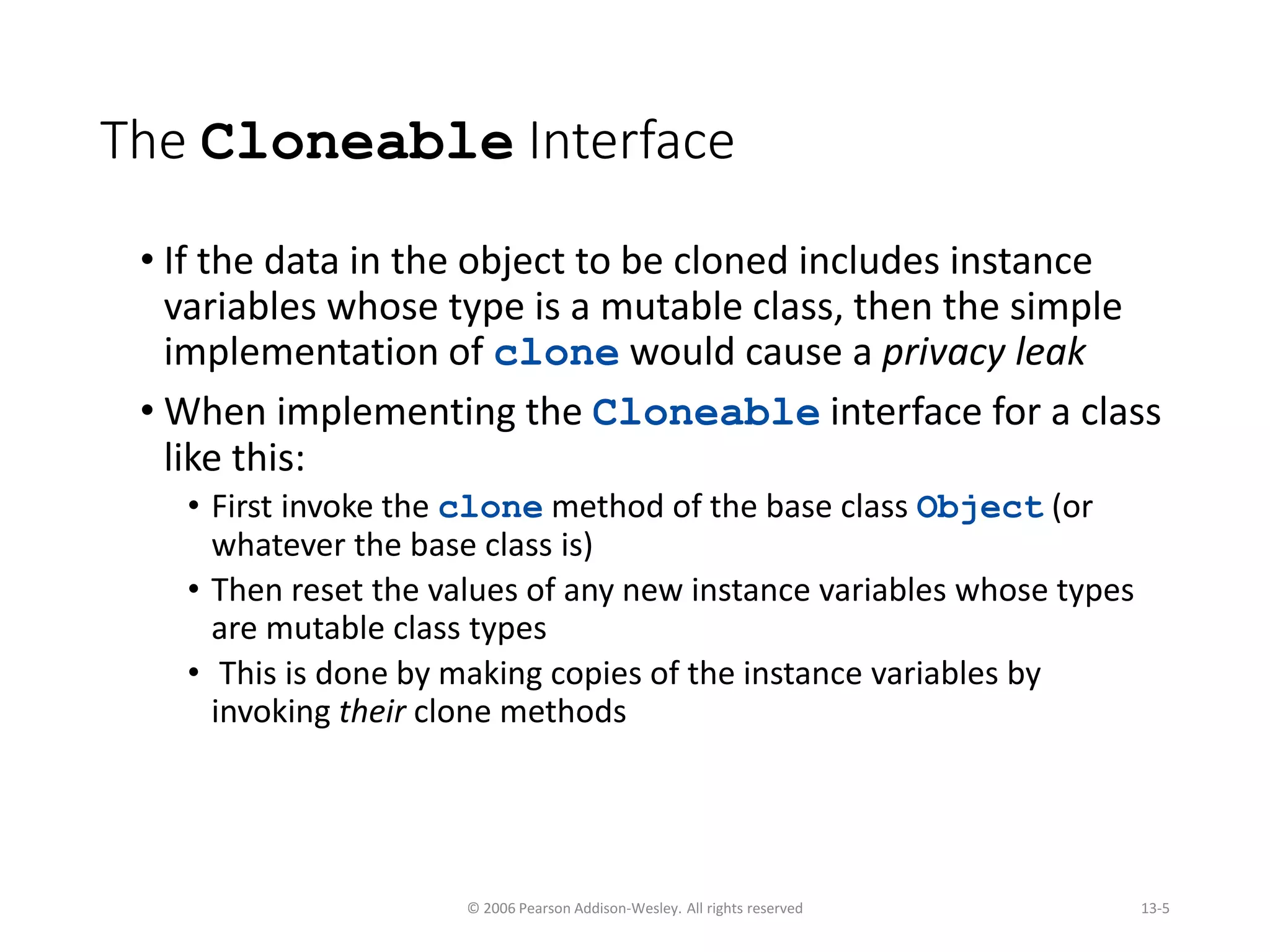 The Cloneable Interface

• If the data in the object to be cloned includes instance variables whose type is a mutable class, then the simple implementation of clone would cause a privacy leak

• When implementing the Cloneable interface for a class like this:

• First invoke the clone method of the base class Object (or whatever the base class is)

• Then reset the values of any new instance variables whose types are mutable class types

• This is done by making copies of the instance variables by invoking their clone methods

© 2006 Pearson Addison-Wesley. All rights reserved

13-5